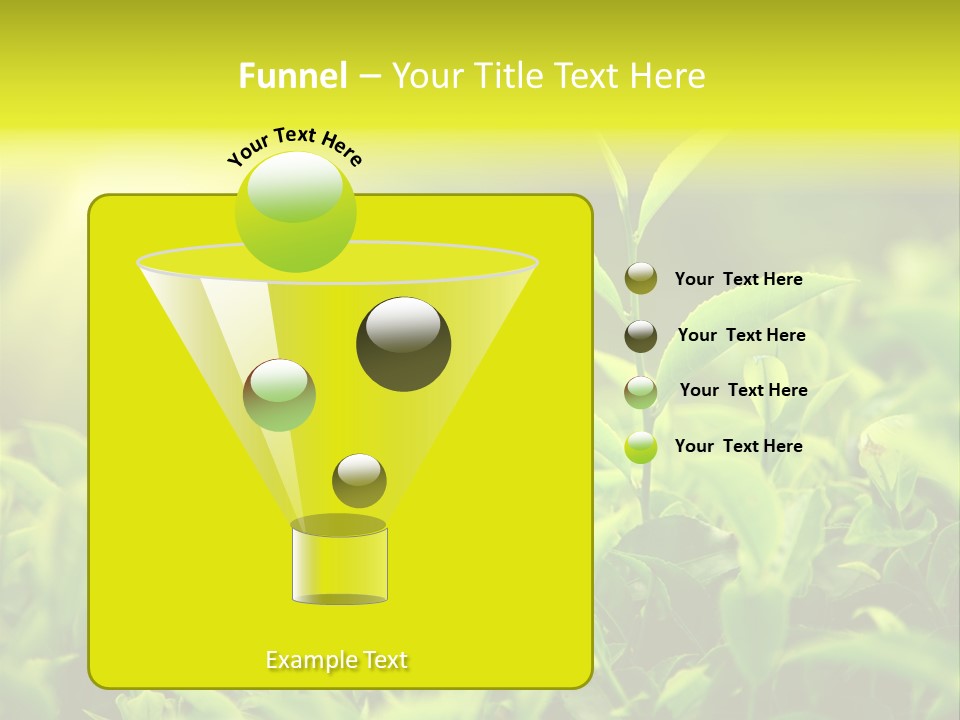 Funnel – Your Title Text Here

Your Text Here

Your Text Here

Your Text Here

Your Text Here

Your Text Here

Example Text